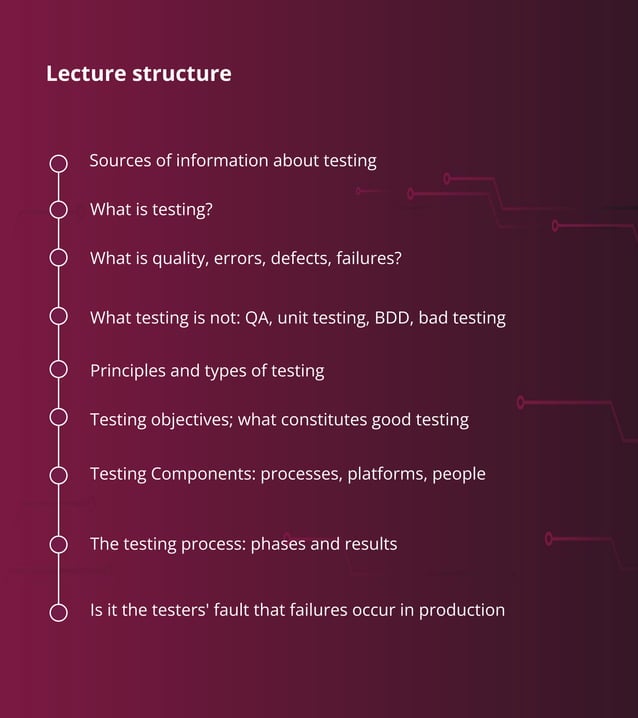 Lecture structure

Sources of information about testing

What is testing?

What is quality, errors, defects, failures?

What testing is not: QA, unit testing, BDD, bad testing

Principles and types of testing

Testing objectives; what constitutes good testing

Testing Components: processes, platforms, people

The testing process: phases and results

Is it the testers' fault that failures occur in production